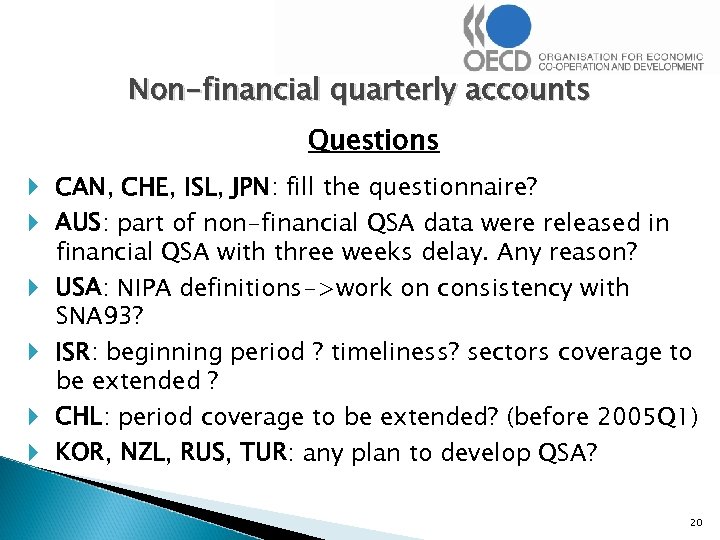 OECD ORGANISATION FOR ECONOMIC CO-OPERATION AND DEVELOPMENT

Non-financial quarterly accounts

Questions

CAN, CHE, ISL, JPN: fill the questionnaire?

AUS: part of non-financial QSA data were released in financial QSA with three weeks delay. Any reason?

USA: NIPA definitions->work on consistency with SNA93?

ISR: beginning period ? timeliness? sectors coverage to be extended ?

CHL: period coverage to be extended? (before 2005Q1)

KOR, NZL, RUS, TUR: any plan to develop QSA?

20